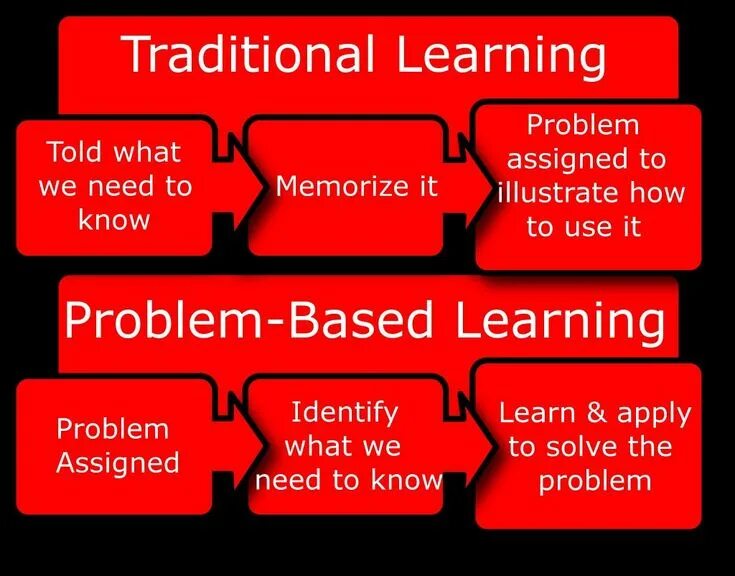 Traditional Learning

Told what we need to know

Memorize it

Problem assigned to illustrate how to use it

Problem-Based Learning

Problem Assigned

Identify what we need to know

Learn & apply to solve the problem